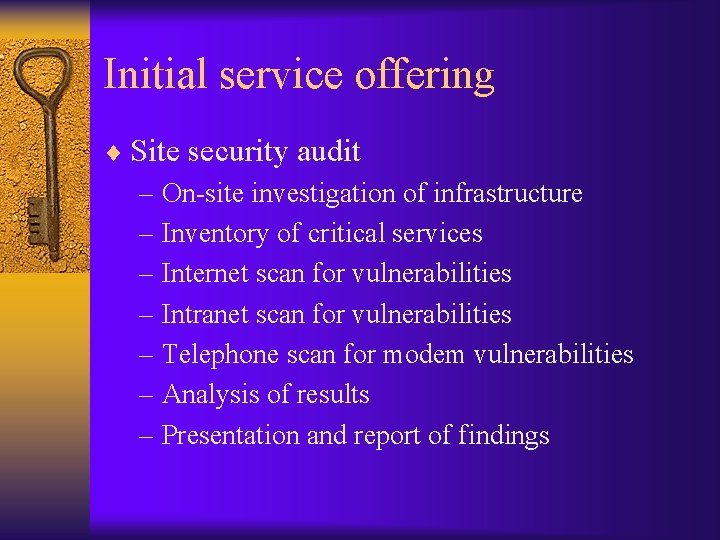 Initial service offering

♦ Site security audit
– On-site investigation of infrastructure
– Inventory of critical services
– Internet scan for vulnerabilities
– Intranet scan for vulnerabilities
– Telephone scan for modem vulnerabilities
– Analysis of results
– Presentation and report of findings